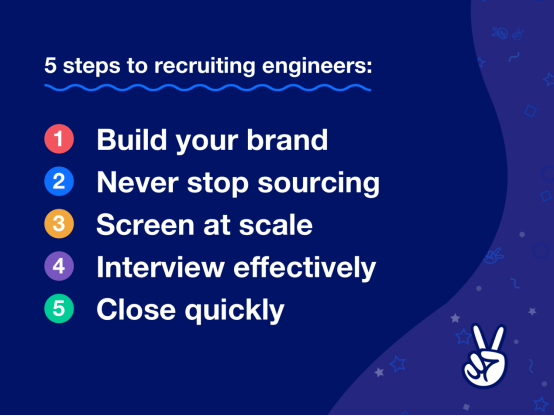 5 steps to recruiting engineers:

1 Build your brand
2 Never stop sourcing
3 Screen at scale
4 Interview effectively
5 Close quickly